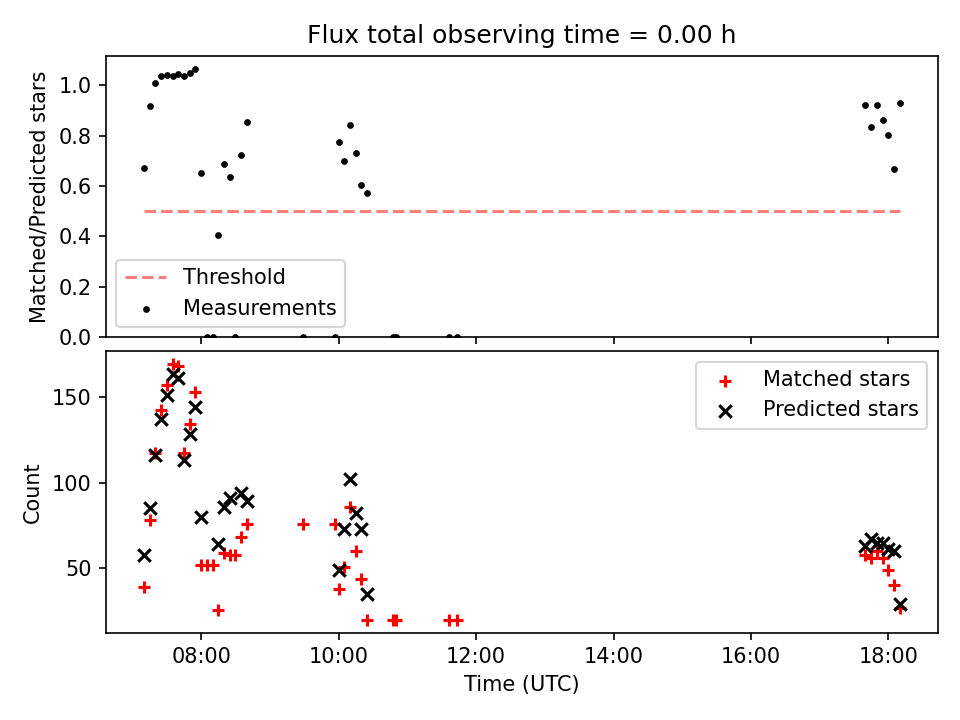 Flux total observing time = 0.00 h

Matched/Predicted stars

1.0
0.8
0.6
0.4
0.2
0.0

Threshold
Measurements

Count

150
100
50

Matched stars
Predicted stars

08:00
10:00
12:00
14:00
16:00
18:00

Time (UTC)